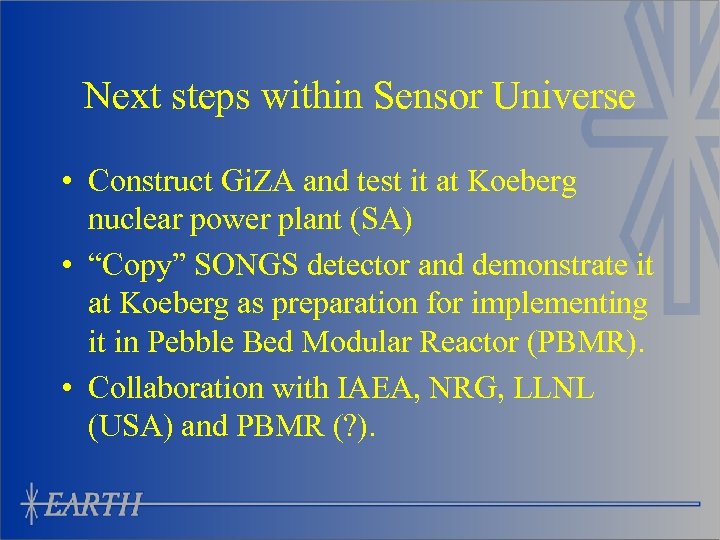 Next steps within Sensor Universe

• Construct GiZA and test it at Koeberg nuclear power plant (SA)
• “Copy” SONGS detector and demonstrate it at Koeberg as preparation for implementing it in Pebble Bed Modular Reactor (PBMR).
• Collaboration with IAEA, NRG, LLNL (USA) and PBMR (?).

EARTH